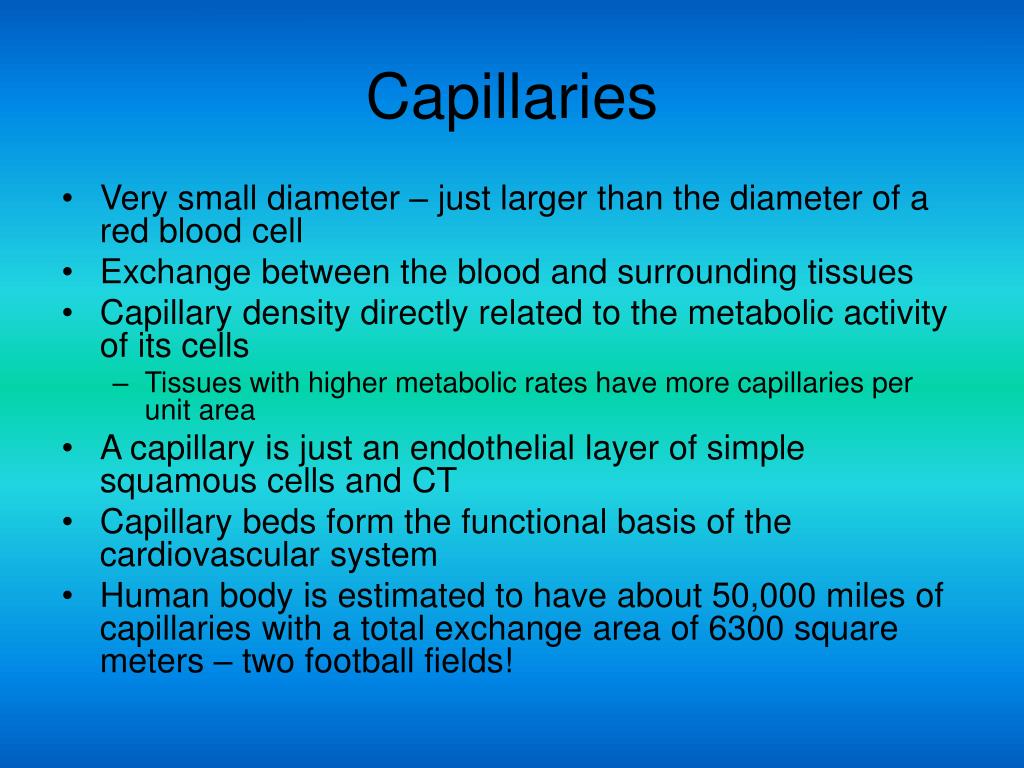 Capillaries

• Very small diameter – just larger than the diameter of a red blood cell
• Exchange between the blood and surrounding tissues
• Capillary density directly related to the metabolic activity of its cells
– Tissues with higher metabolic rates have more capillaries per unit area
• A capillary is just an endothelial layer of simple squamous cells and CT
• Capillary beds form the functional basis of the cardiovascular system
• Human body is estimated to have about 50,000 miles of capillaries with a total exchange area of 6300 square meters – two football fields!